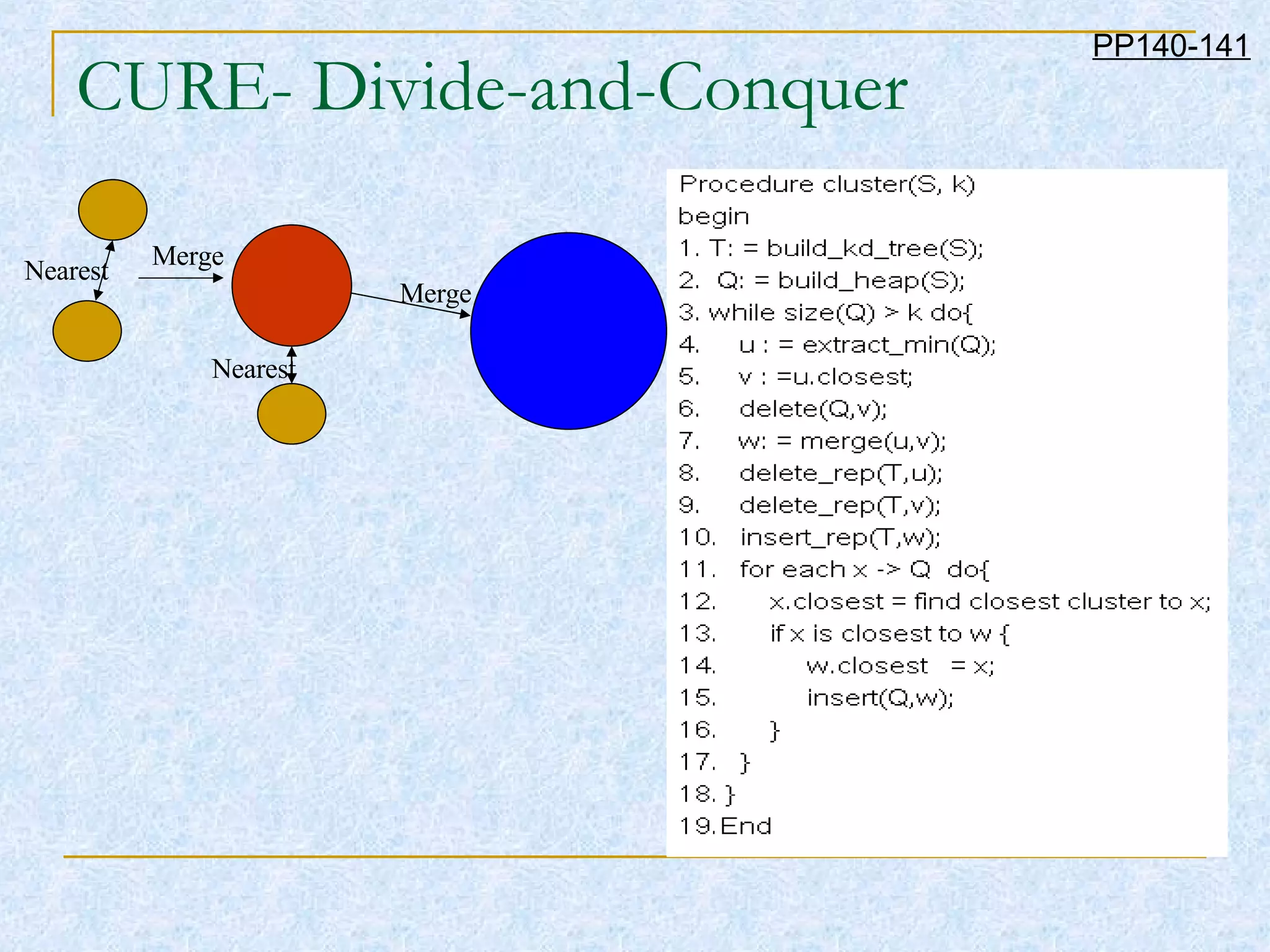 PP140-141

CURE- Divide-and-Conquer

Nearest

Merge

Merge

Nearest

Procedure cluster(S, k)
begin
1. T: = build_kd_tree(S);
2. Q: = build_heap(S);
3. while size(Q) > k do{
4. u : = extract_min(Q);
5. v : =u.closest;
6. delete(Q,v);
7. w: = merge(u,v);
8. delete_rep(T,u);
9. delete_rep(T,v);
10. insert_rep(T,w);
11. for each x -> Q do{
12. x.closest = find closest cluster to x;
13. if x is closest to w {
14. w.closest = x;
15. insert(Q,w);
16. }
17. }
18. }
19. End